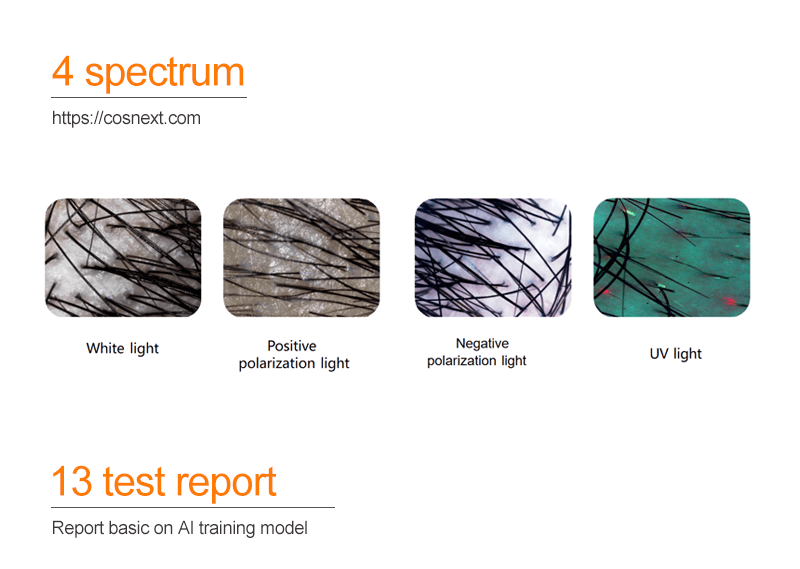 4 spectrum

https://cosnext.com

White light

Positive polarization light

Negative polarization light

UV light

13 test report

Report basic on AI training model